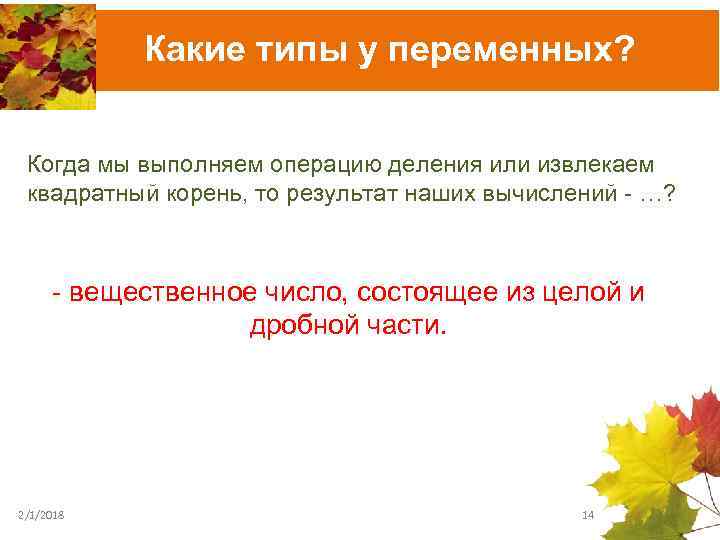 Какие типы у переменных?

Когда мы выполняем операцию деления или извлекаем квадратный корень, то результат наших вычислений - …?

- вещественное число, состоящее из целой и дробной части.

2/1/2018

14